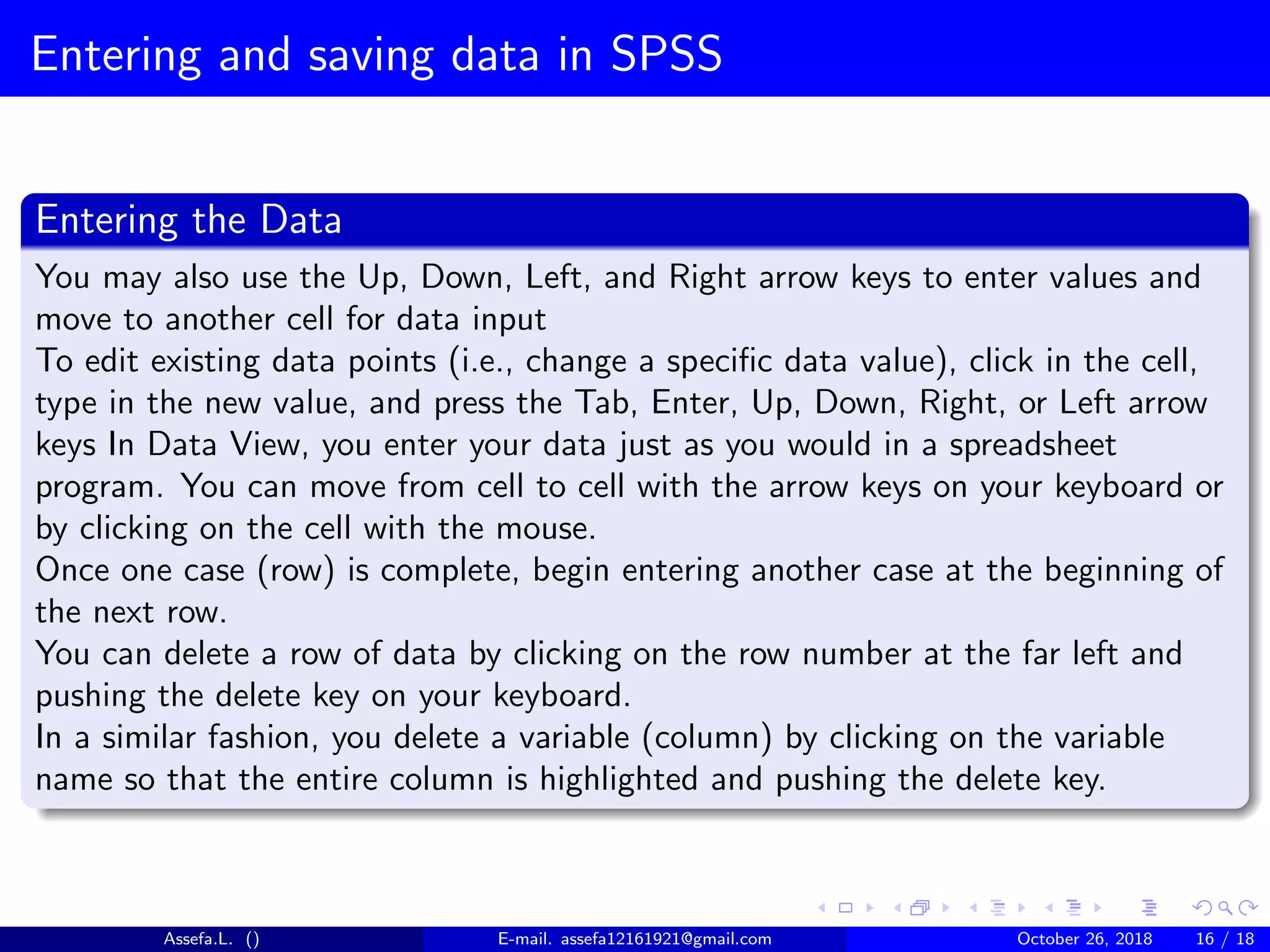 Entering and saving data in SPSS

Entering the Data

You may also use the Up, Down, Left, and Right arrow keys to enter values and move to another cell for data input
To edit existing data points (i.e., change a specific data value), click in the cell, type in the new value, and press the Tab, Enter, Up, Down, Right, or Left arrow keys In Data View, you enter your data just as you would in a spreadsheet program. You can move from cell to cell with the arrow keys on your keyboard or by clicking on the cell with the mouse.
Once one case (row) is complete, begin entering another case at the beginning of the next row.
You can delete a row of data by clicking on the row number at the far left and pushing the delete key on your keyboard.
In a similar fashion, you delete a variable (column) by clicking on the variable name so that the entire column is highlighted and pushing the delete key.

Assefa.L. () E-mail. assefa12161921@gmail.com October 26, 2018 16 / 18